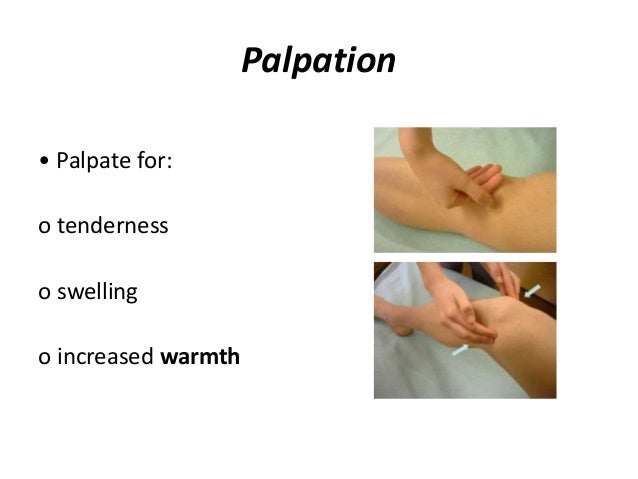 Palpation

• Palpate for:

o tenderness

o swelling

o increased warmth